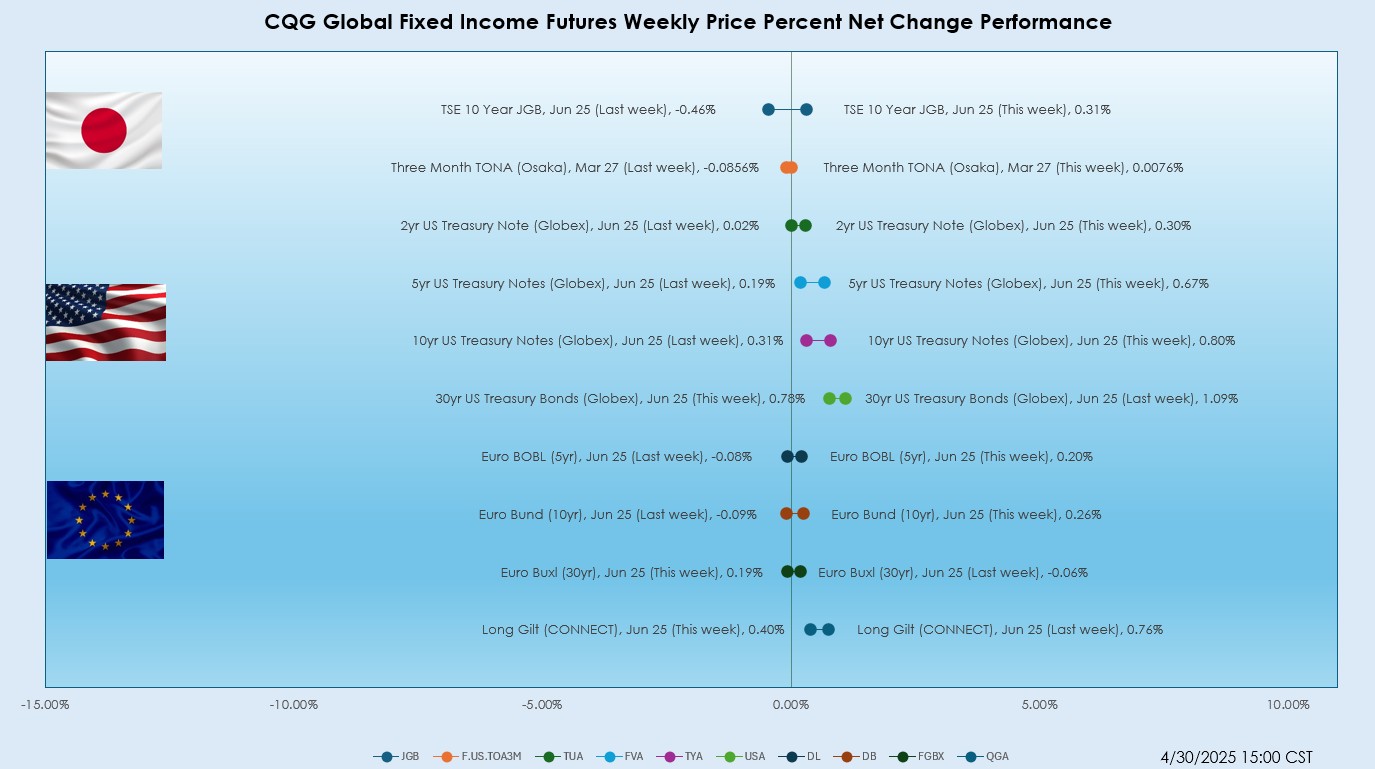 CQG Global Fixed Income Futures Weekly Price Percent Net Change Performance

TSE 10 Year JGB, Jun 25 (Last week), -0.46%
TSE 10 Year JGB, Jun 25 (This week), 0.31%

Three Month TONA (Osaka), Mar 27 (Last week), -0.0856%
Three Month TONA (Osaka), Mar 27 (This week), 0.0076%

2yr US Treasury Note (Globex), Jun 25 (Last week), 0.02%
2yr US Treasury Note (Globex), Jun 25 (This week), 0.30%

5yr US Treasury Notes (Globex), Jun 25 (Last week), 0.19%
5yr US Treasury Notes (Globex), Jun 25 (This week), 0.67%

10yr US Treasury Notes (Globex), Jun 25 (Last week), 0.31%
10yr US Treasury Notes (Globex), Jun 25 (This week), 0.80%

30yr US Treasury Bonds (Globex), Jun 25 (This week), 0.78%
30yr US Treasury Bonds (Globex), Jun 25 (Last week), 1.09%

Euro BOBL (5yr), Jun 25 (Last week), -0.08%
Euro BOBL (5yr), Jun 25 (This week), 0.20%

Euro Bund (10yr), Jun 25 (Last week), -0.09%
Euro Bund (10yr), Jun 25 (This week), 0.26%

Euro Buxl (30yr), Jun 25 (This week), 0.19%
Euro Buxl (30yr), Jun 25 (Last week), -0.06%

Long Gilt (CONNECT), Jun 25 (This week), 0.40%
Long Gilt (CONNECT), Jun 25 (Last week), 0.76%

-15.00% -10.00% -5.00% 0.00% 5.00% 10.00%

JGB F.US.TOA3M TUA FVA TYA USA DL DB FGBX QGA

4/30/2025 15:00 CST